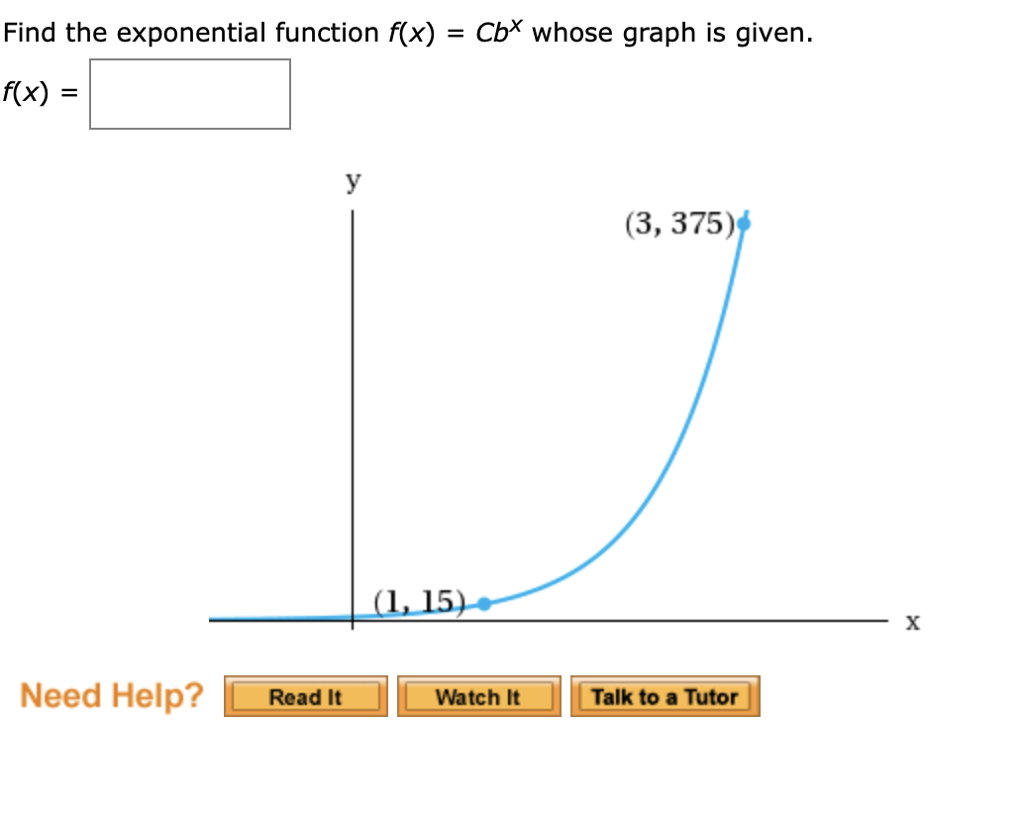 Find the exponential function $f(x) = Cb^x$ whose graph is given.

$f(x) =$

y

(3, 375)

(1, 15)

x

Need Help? Read It Watch It Talk to a Tutor